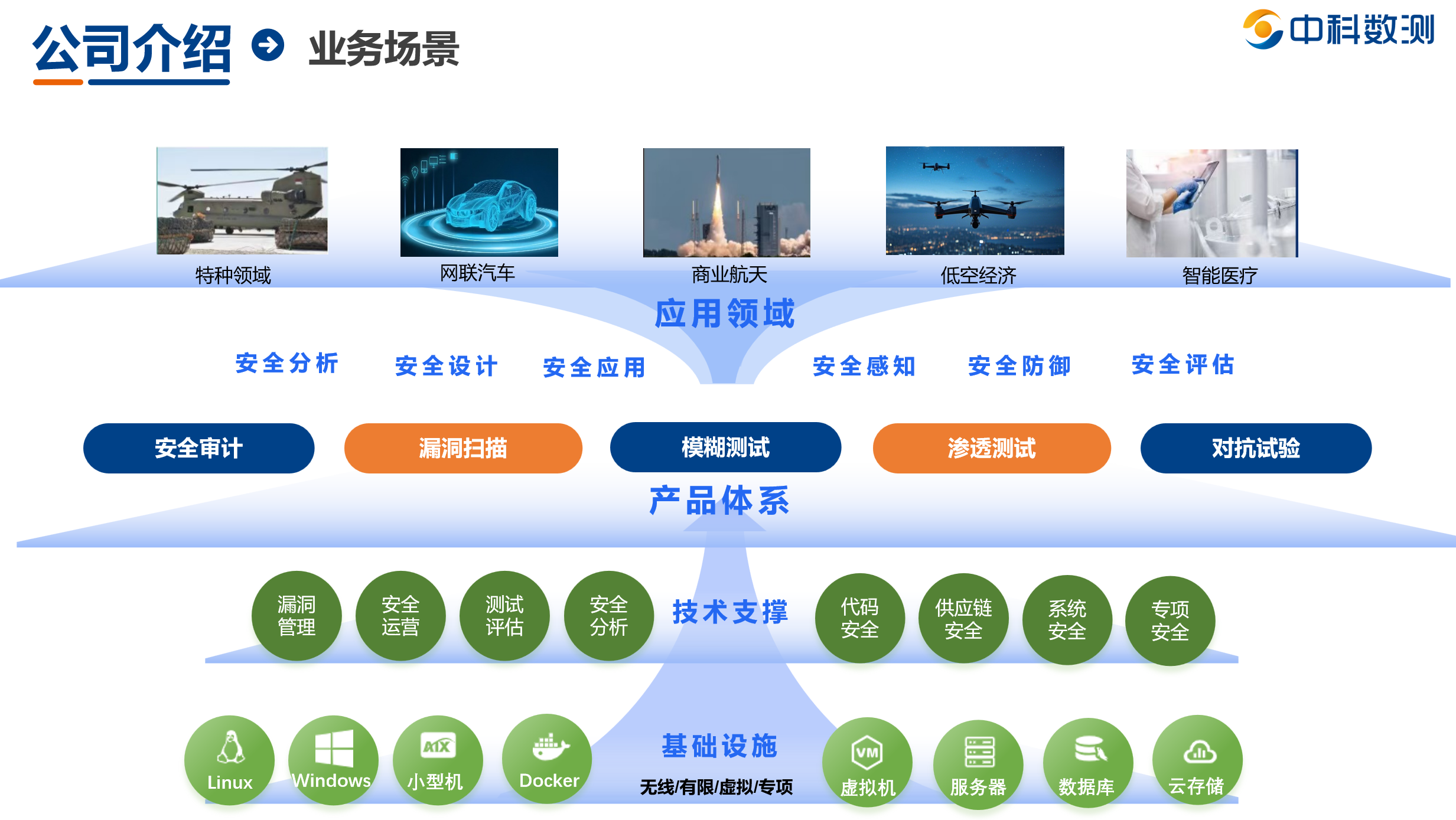 公司介绍 业务场景

中科数测

特种领域 网联汽车 商业航天 低空经济 智能医疗

应用领域

安全分析 安全设计 安全应用 安全感知 安全防御 安全评估

安全审计 漏洞扫描 模糊测试 渗透测试 对抗试验

产品体系

漏洞管理 安全运营 测试评估 安全分析 技术支撑 代码安全 供应链安全 系统安全 专项安全

Linux Windows AIX 小型机 Docker 基础设施 无线/有限/虚拟/专项 VM 虚拟机 服务器 数据库 云存储